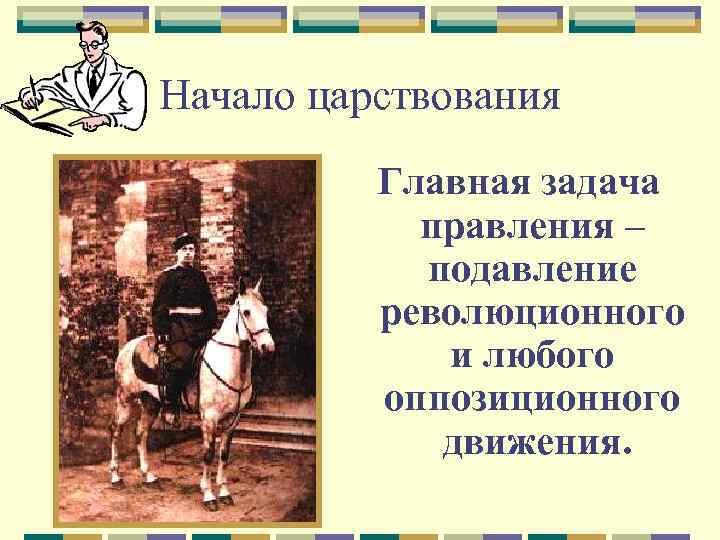 Начало царствования

Главная задача правления – подавление революционного и любого оппозиционного движения.